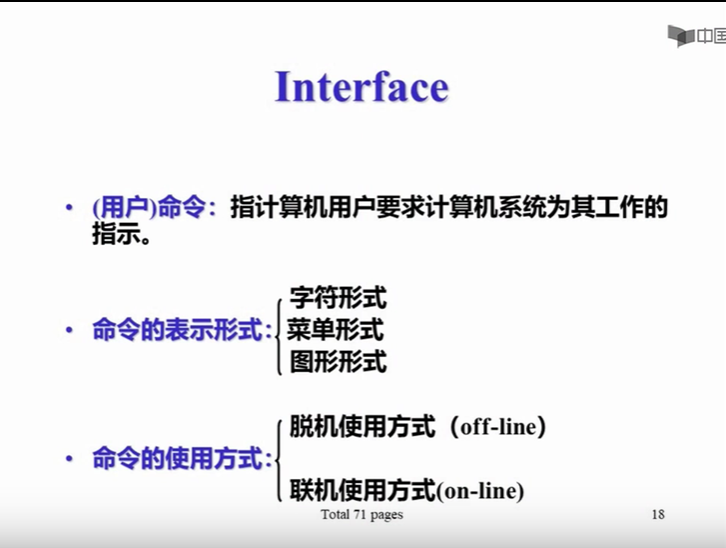 中国

Interface

• (用户)命令：指计算机用户要求计算机系统为其工作的指示。

• 命令的表示形式：
字符形式
菜单形式
图形形式

• 命令的使用方式：
脱机使用方式（off-line）
联机使用方式(on-line)

Total 71 pages

18